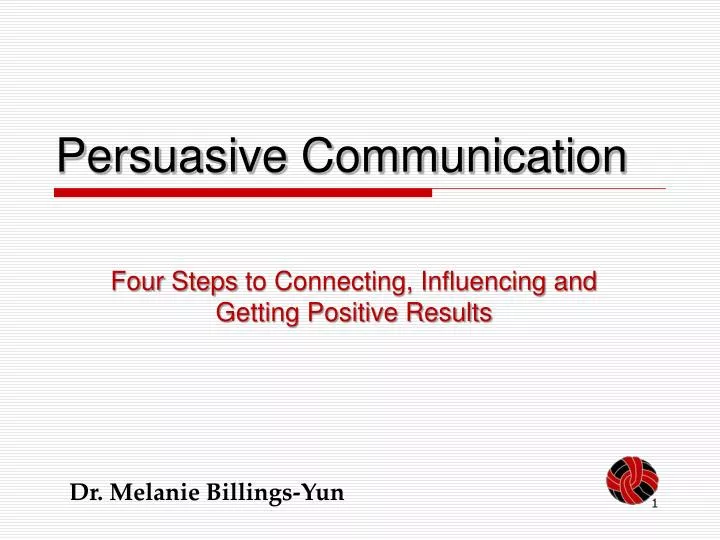 Persuasive Communication

Four Steps to Connecting, Influencing and Getting Positive Results

Dr. Melanie Billings-Yun

1